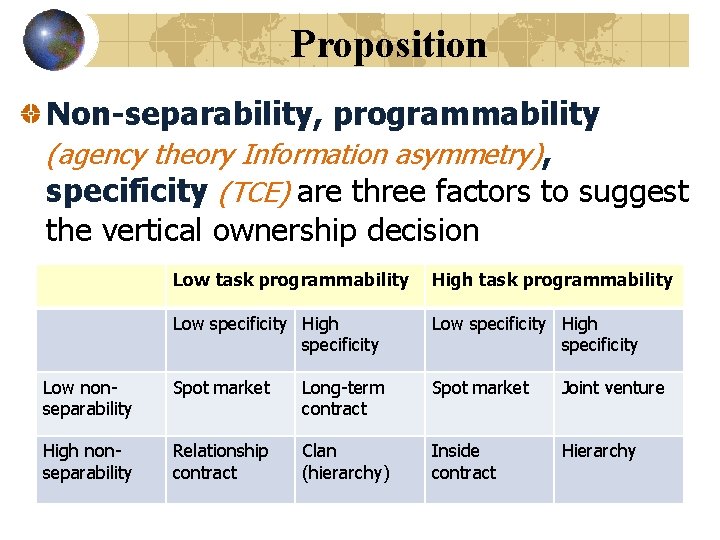 Proposition

Non-separability, programmability (agency theory Information asymmetry), specificity (TCE) are three factors to suggest the vertical ownership decision

| | Low task programmability | | High task programmability | |
|---|---|---|---|---|
| | Low specificity | High specificity | Low specificity | High specificity |
| Low non-separability | Spot market | Long-term contract | Spot market | Joint venture |
| High non-separability | Relationship contract | Clan (hierarchy) | Inside contract | Hierarchy |